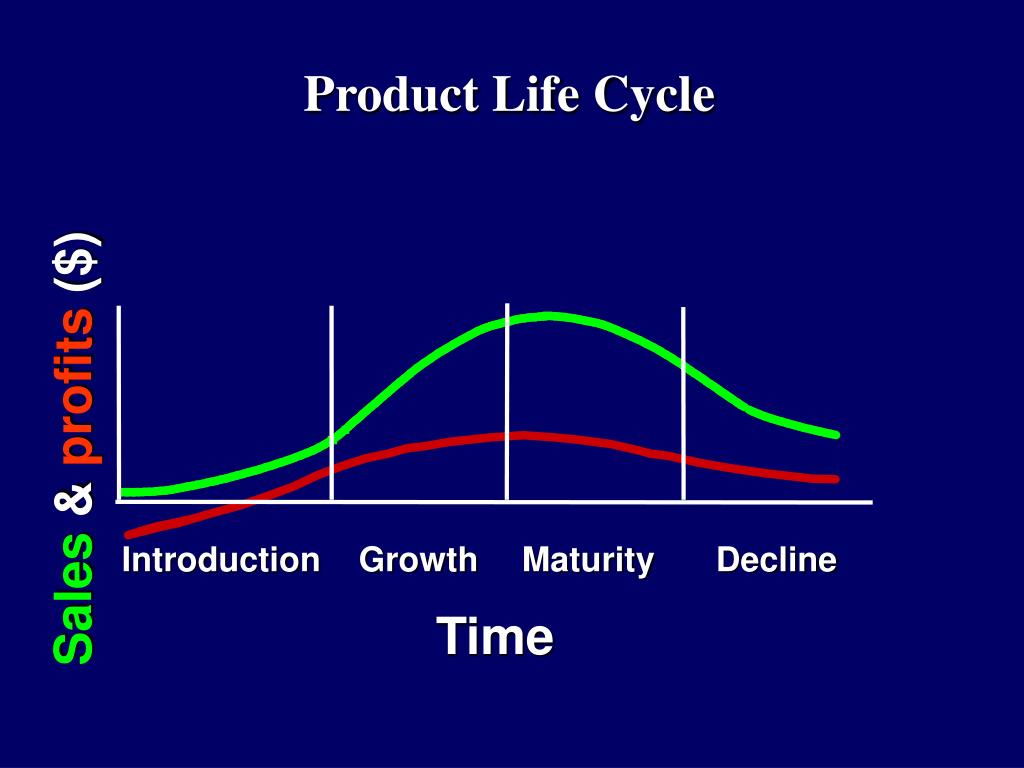 Product Life Cycle

Sales & profits ($)

Introduction Growth Maturity Decline

Time